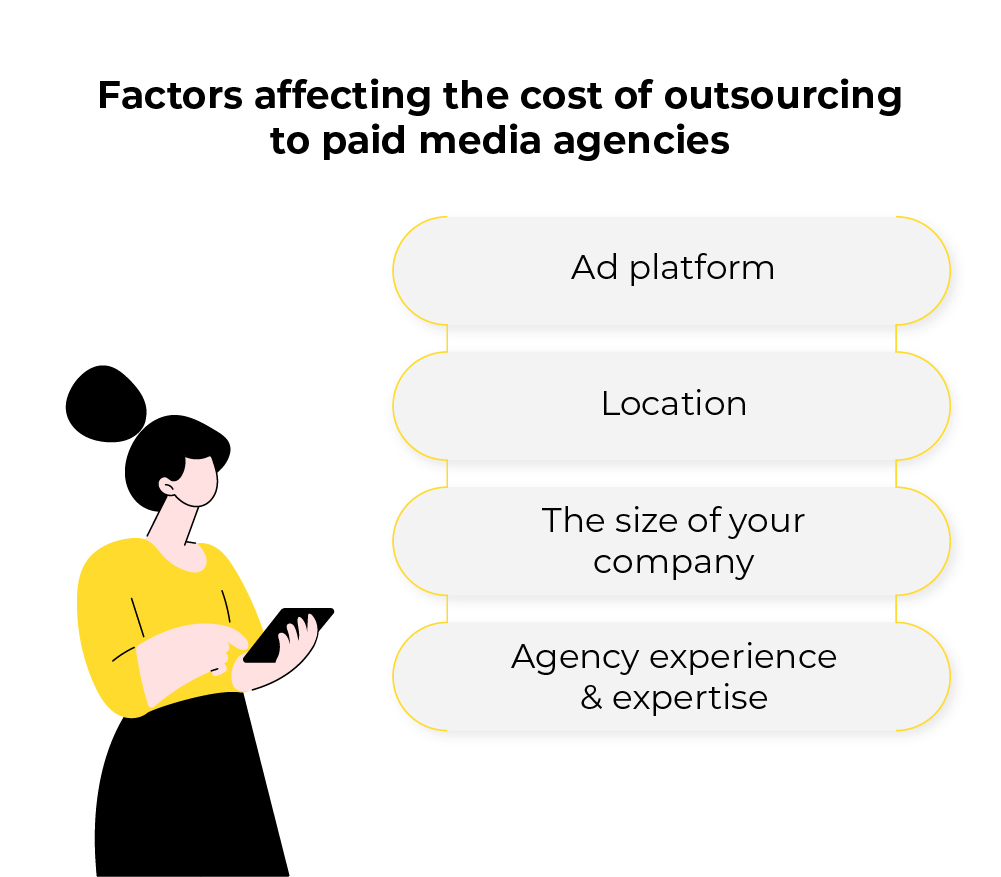 Factors affecting the cost of outsourcing to paid media agencies

Ad platform

Location

The size of your company

Agency experience & expertise